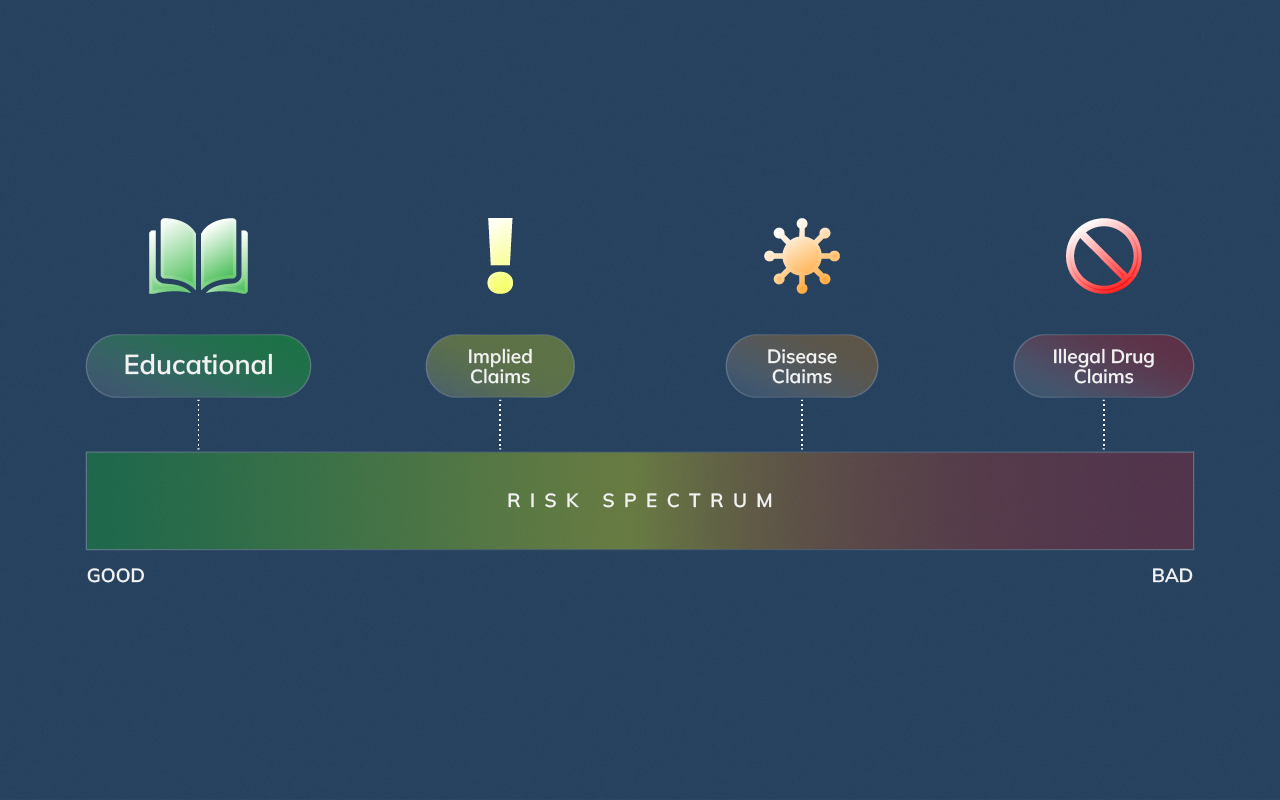 Educational

Implied Claims

Disease Claims

Illegal Drug Claims

RISK SPECTRUM

GOOD

BAD